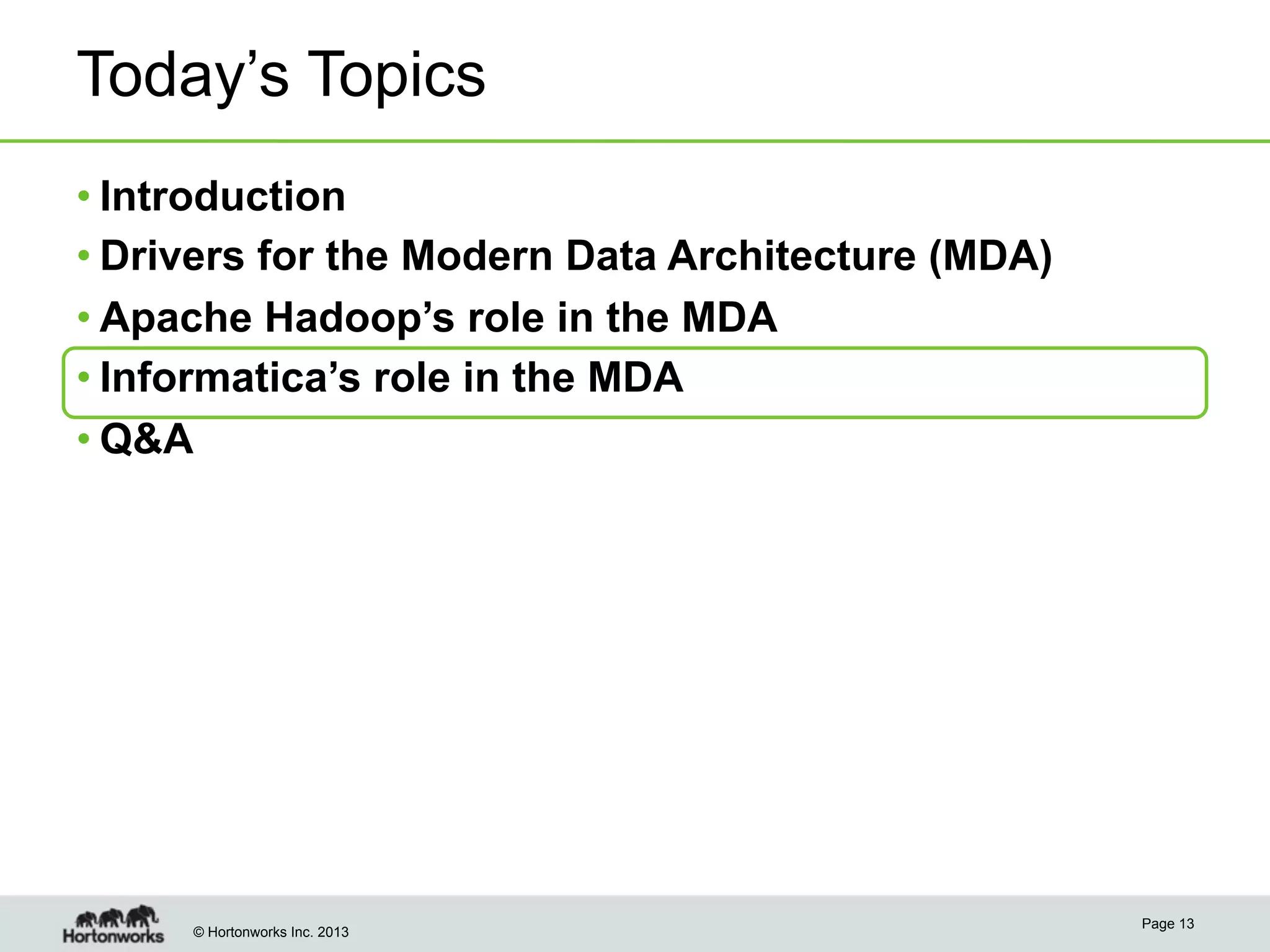 Today’s Topics

• Introduction
• Drivers for the Modern Data Architecture (MDA)
• Apache Hadoop’s role in the MDA
• Informatica’s role in the MDA
• Q&A

Hortonworks

© Hortonworks Inc. 2013

Page 13